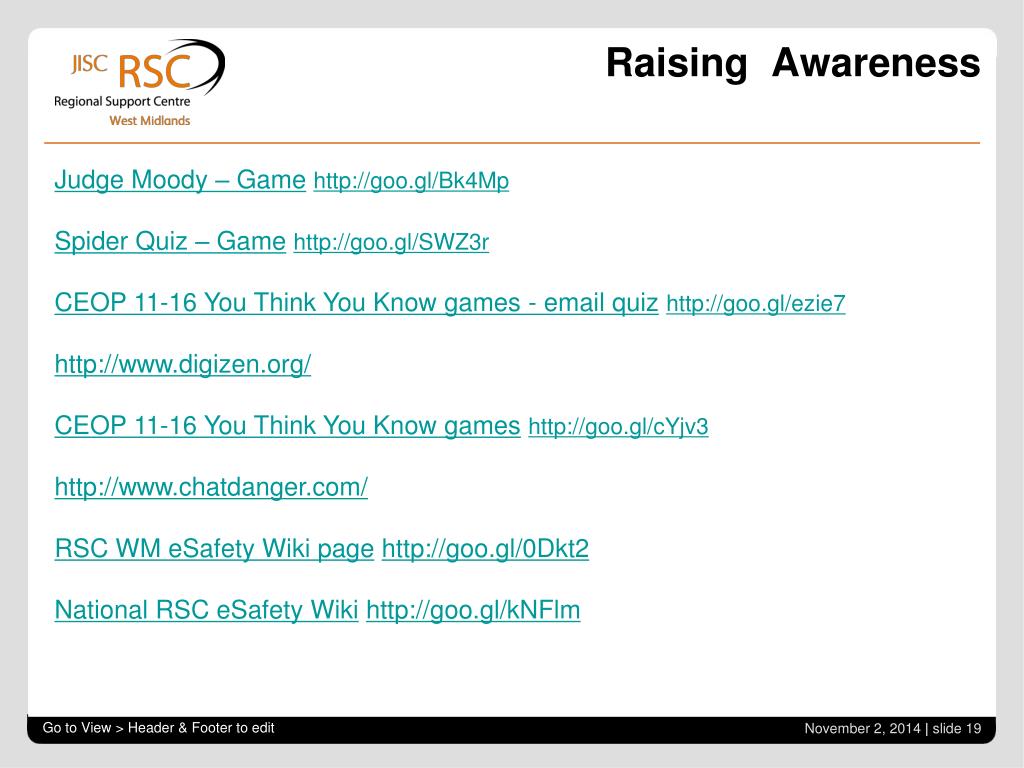 JISC RSC
Regional Support Centre
West Midlands

Raising Awareness

Judge Moody – Game http://goo.gl/Bk4Mp

Spider Quiz – Game http://goo.gl/SWZ3r

CEOP 11-16 You Think You Know games - email quiz http://goo.gl/ezie7

http://www.digizen.org/

CEOP 11-16 You Think You Know games http://goo.gl/cYjv3

http://www.chatdanger.com/

RSC WM eSafety Wiki page http://goo.gl/0Dkt2

National RSC eSafety Wiki http://goo.gl/kNFlm

Go to View > Header & Footer to edit

November 2, 2014 | slide 19